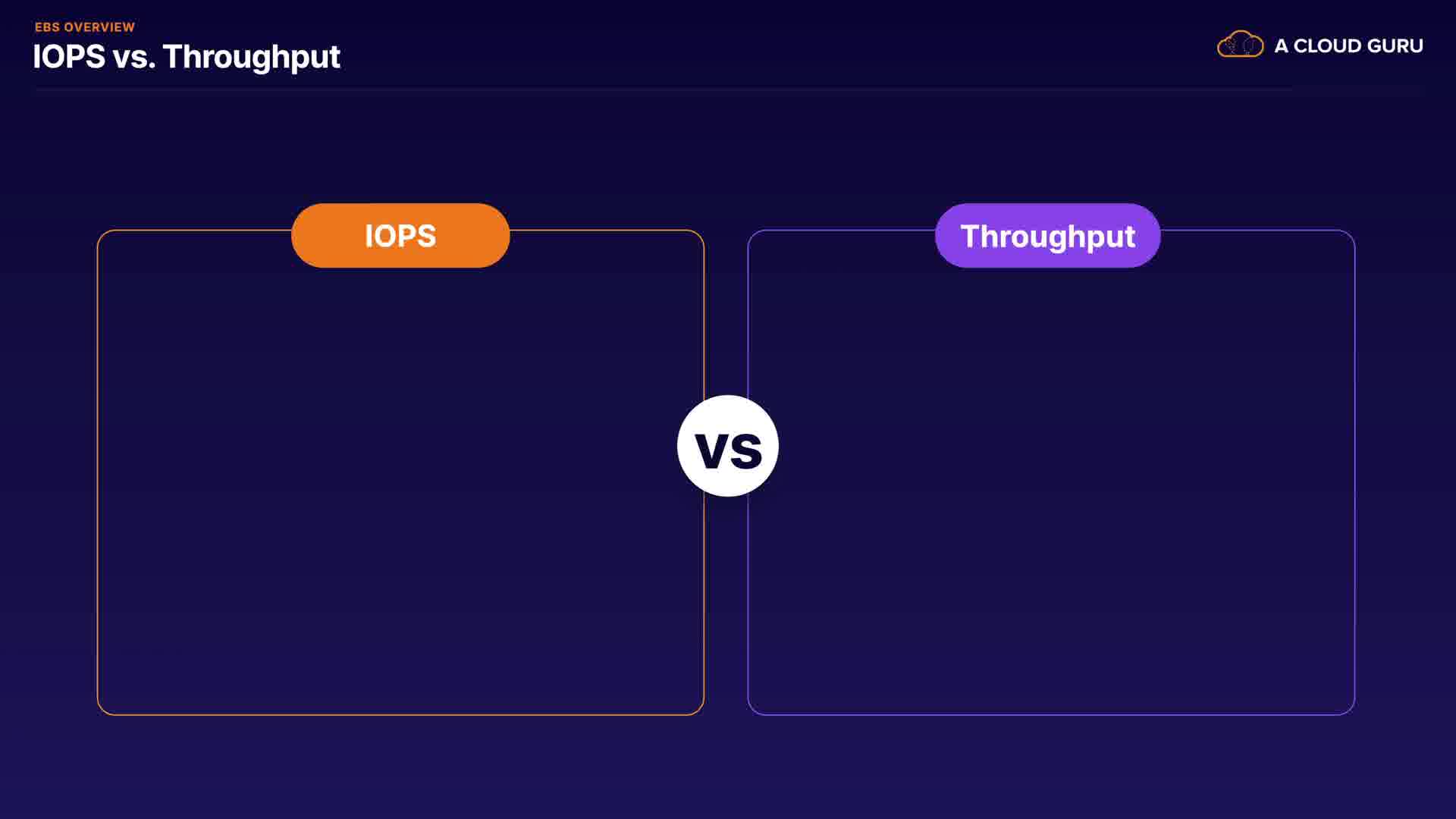 EBS OVERVIEW
IOPS vs. Throughput

A CLOUD GURU

IOPS

VS

Throughput